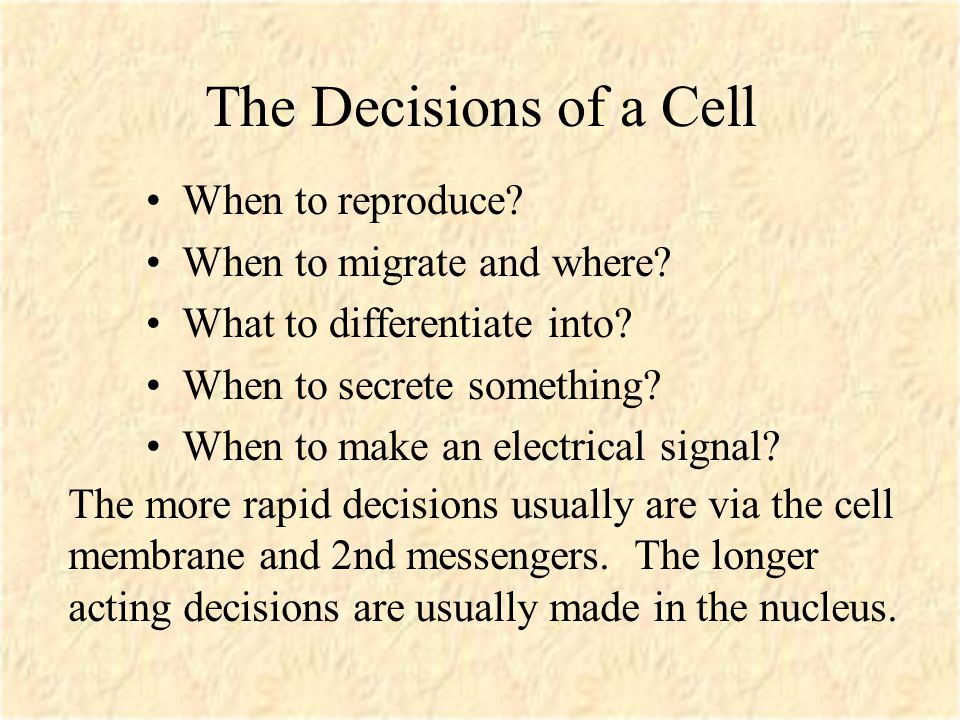 The Decisions of a Cell

• When to reproduce?
• When to migrate and where?
• What to differentiate into?
• When to secrete something?
• When to make an electrical signal?

The more rapid decisions usually are via the cell membrane and 2nd messengers. The longer acting decisions are usually made in the nucleus.